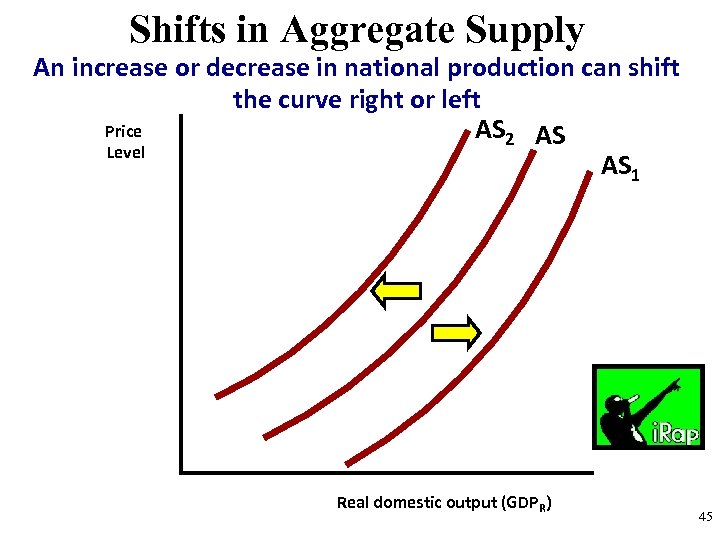 Shifts in Aggregate Supply

An increase or decrease in national production can shift the curve right or left

Price Level

$AS_2$ AS $AS_1$

iRap

Real domestic output ($GDP_R$)

45